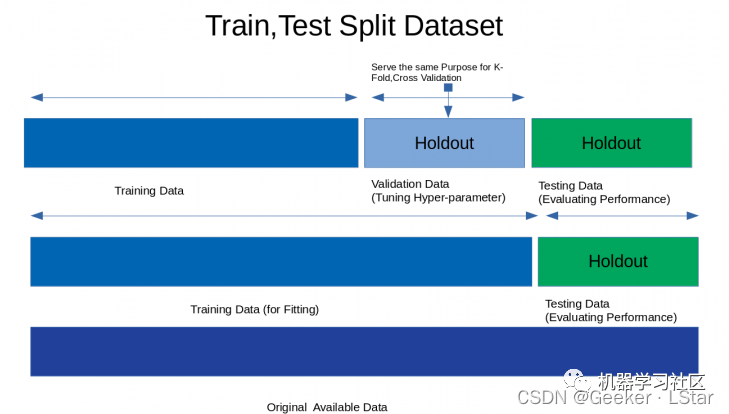 Train,Test Split Dataset

Serve the same Purpose for K-Fold,Cross Validation

Holdout

Holdout

Training Data

Validation Data
(Tuning Hyper-parameter)

Testing Data
(Evaluating Performance)

Holdout

Training Data (for Fitting)

Testing Data
(Evaluating Performance)

机器学习社区

CSDN @Geeker · LStar

Original Available Data